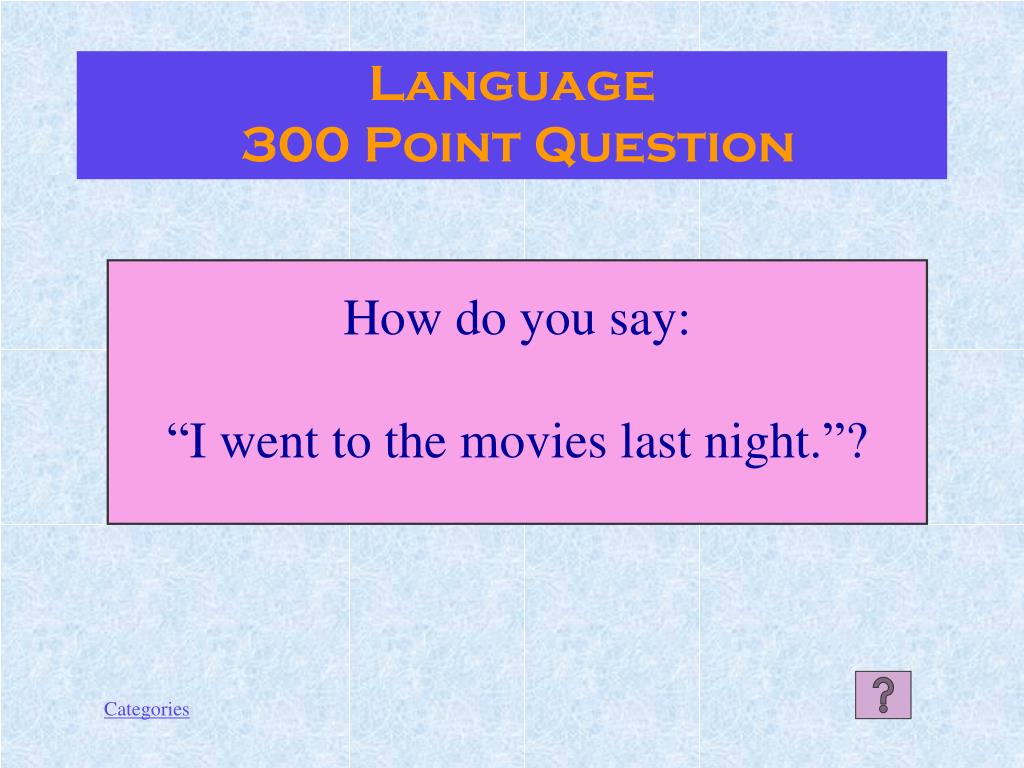 Language
300 Point Question

How do you say:

“I went to the movies last night.”?

Categories

?